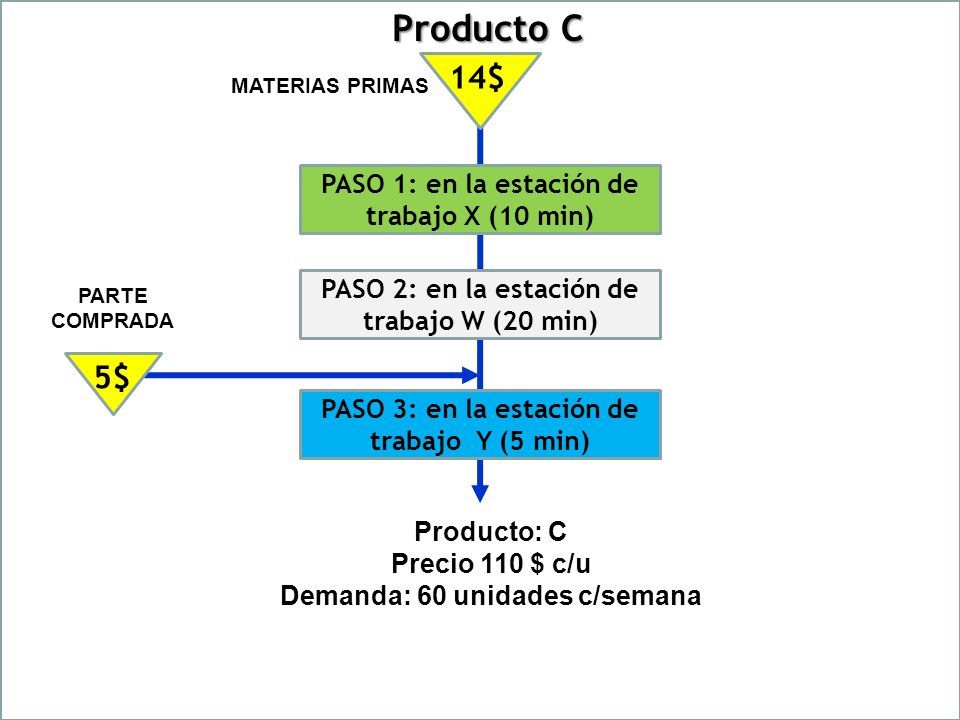 Producto C

MATERIAS PRIMAS

14$

PASO 1: en la estación de trabajo X (10 min)

PASO 2: en la estación de trabajo W (20 min)

PARTE COMPRADA

5$

PASO 3: en la estación de trabajo Y (5 min)

Producto: C
Precio 110 $ c/u
Demanda: 60 unidades c/semana